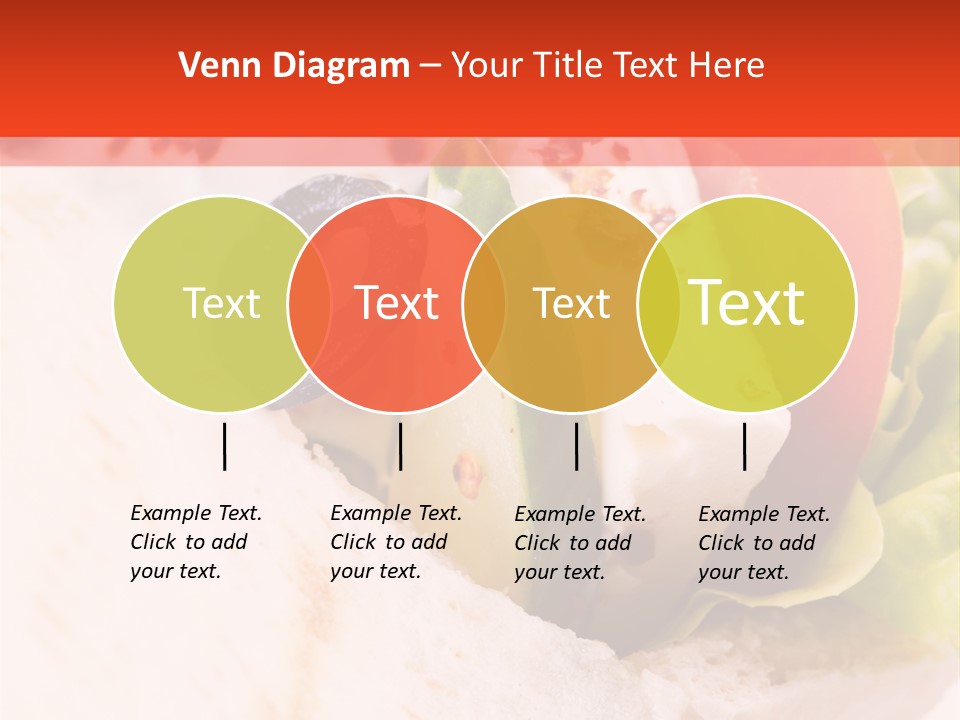 Venn Diagram – Your Title Text Here

Text

Text

Text

Text

Example Text. Click to add your text.

Example Text. Click to add your text.

Example Text. Click to add your text.

Example Text. Click to add your text.